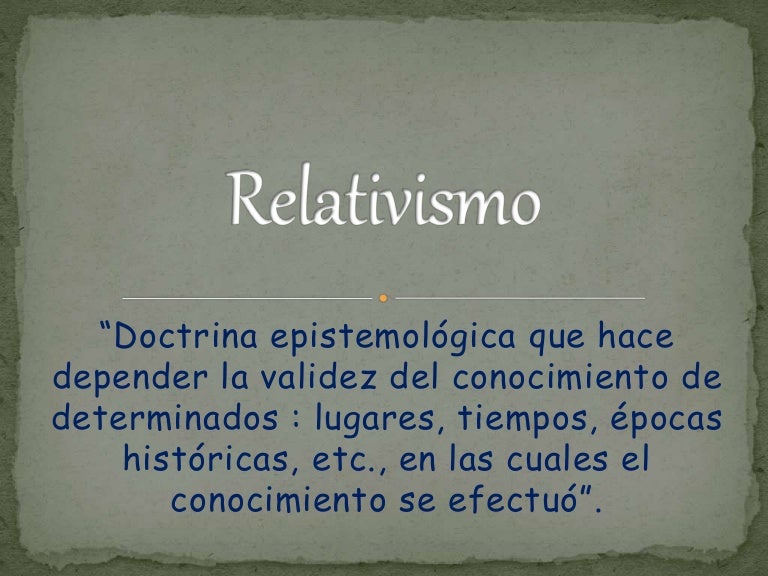 Relativismo

“Doctrina epistemológica que hace depender la validez del conocimiento de determinados : lugares, tiempos, épocas históricas, etc., en las cuales el conocimiento se efectuó”.